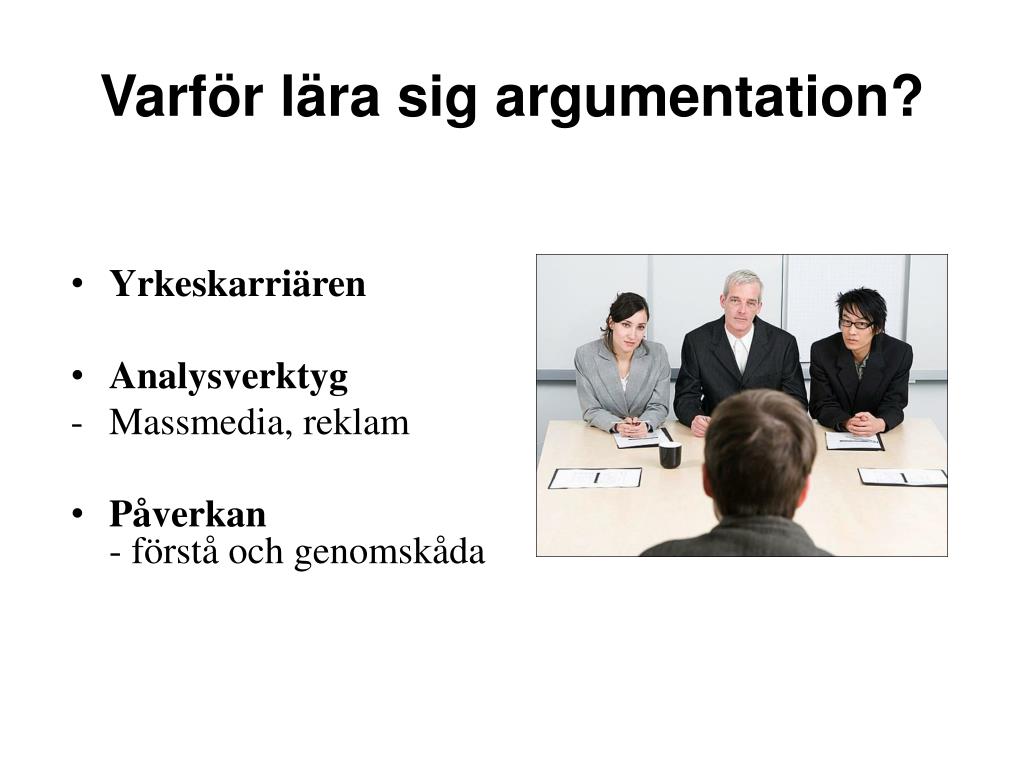 Varför lära sig argumentation?

• Yrkeskarriären

• Analysverktyg
- Massmedia, reklam

• Påverkan
- förstå och genomskåda